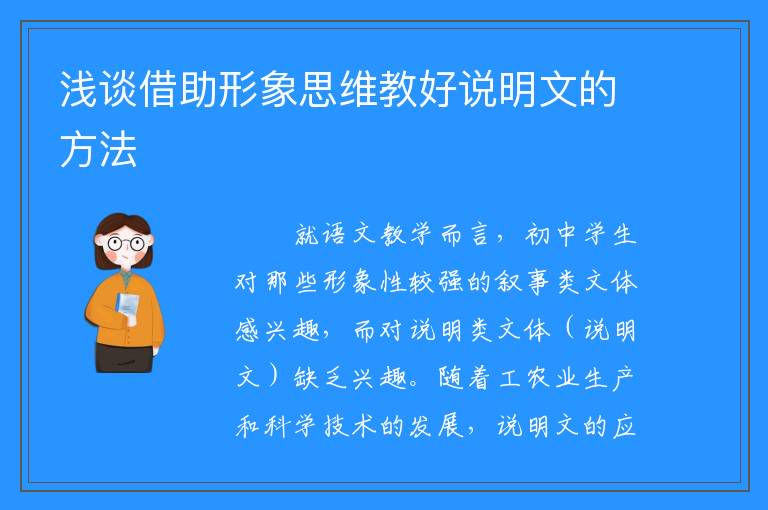 浅谈借助形象思维教好说明文的方法

就语文教学而言，初中学生对那些形象性较强的叙事类文体感兴趣，而对说明类文体（说明文）缺乏兴趣。随着工农业生产和科学技术的发展，说明文的应